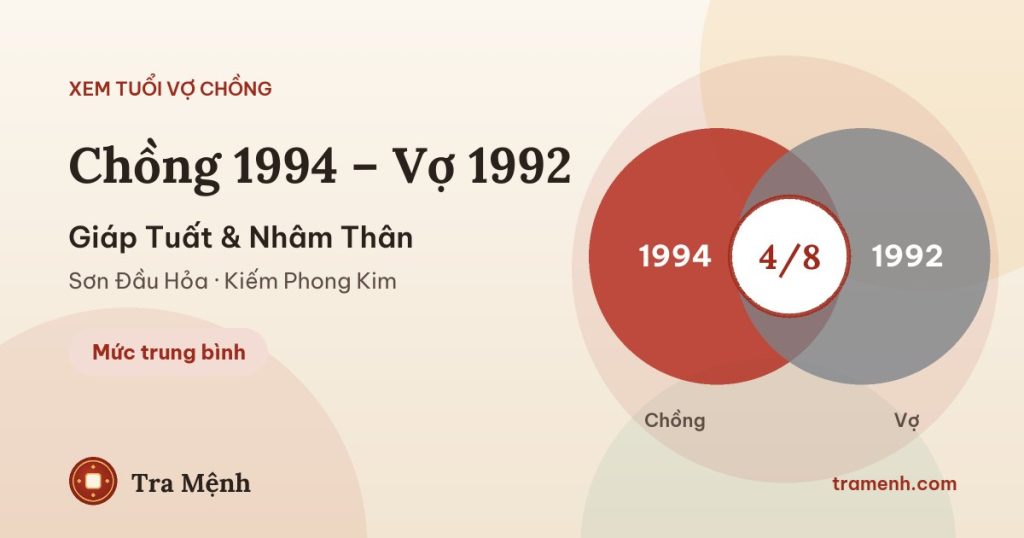 XEM TUỔI VỢ CHỒNG

Chồng 1994 – Vợ 1992

Giáp Tuất & Nhâm Thân

Sơn Đầu Hỏa · Kiếm Phong Kim

Mức trung bình

1994

4/8

1992

Chồng

Vợ

Tra Mệnh

tramenh.com